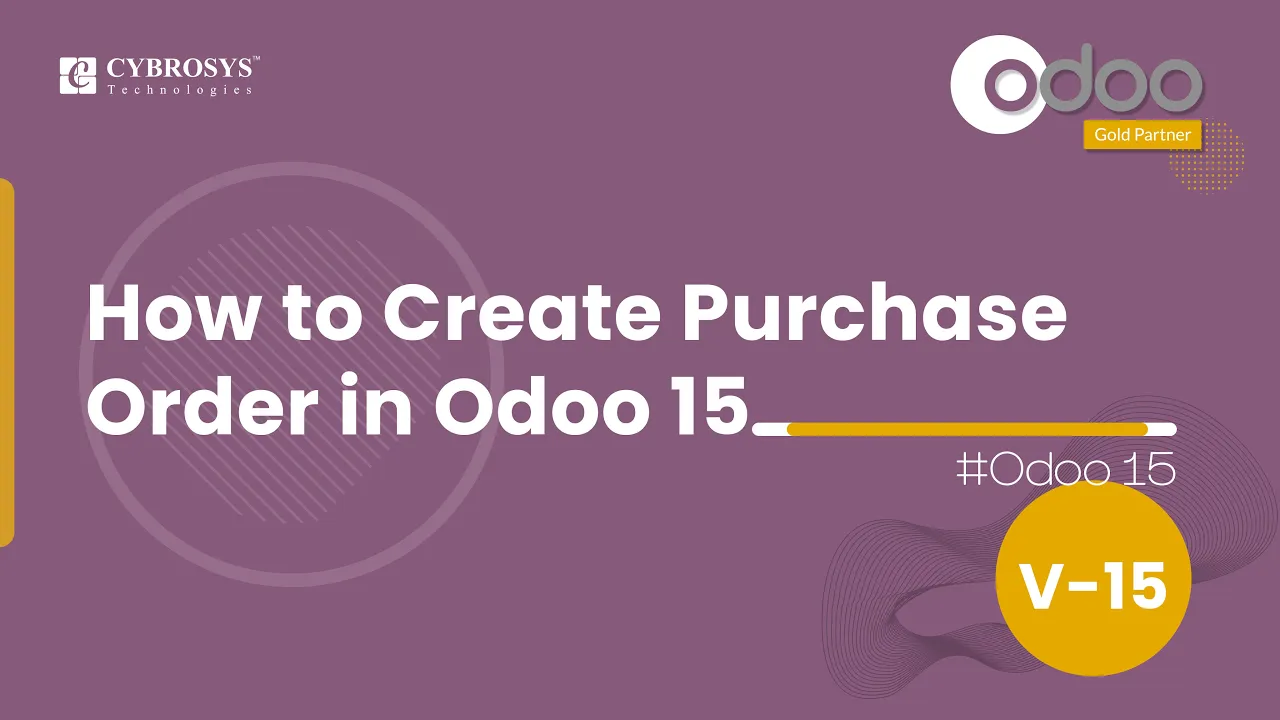 CYBROSYS™
Technologies

odoo
Gold Partner

How to Create Purchase Order in Odoo 15

#Odoo 15

V-15